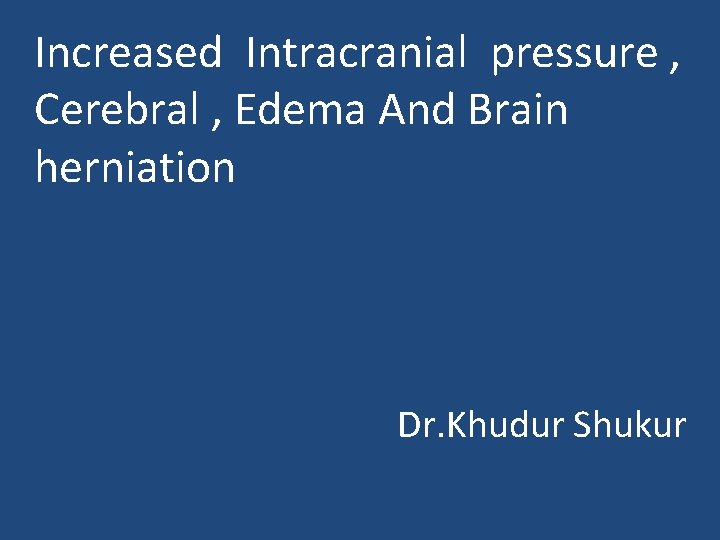 Increased Intracranial pressure , Cerebral , Edema And Brain herniation

Dr.Khudur Shukur